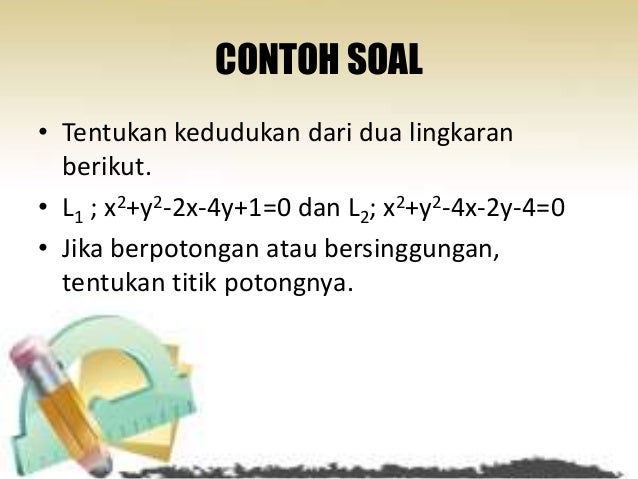 CONTOH SOAL

• Tentukan kedudukan dari dua lingkaran berikut.

• $L_1$ ; $x^2+y^2-2x-4y+1=0$ dan $L_2$; $x^2+y^2-4x-2y-4=0$

• Jika berpotongan atau bersinggungan, tentukan titik potongnya.